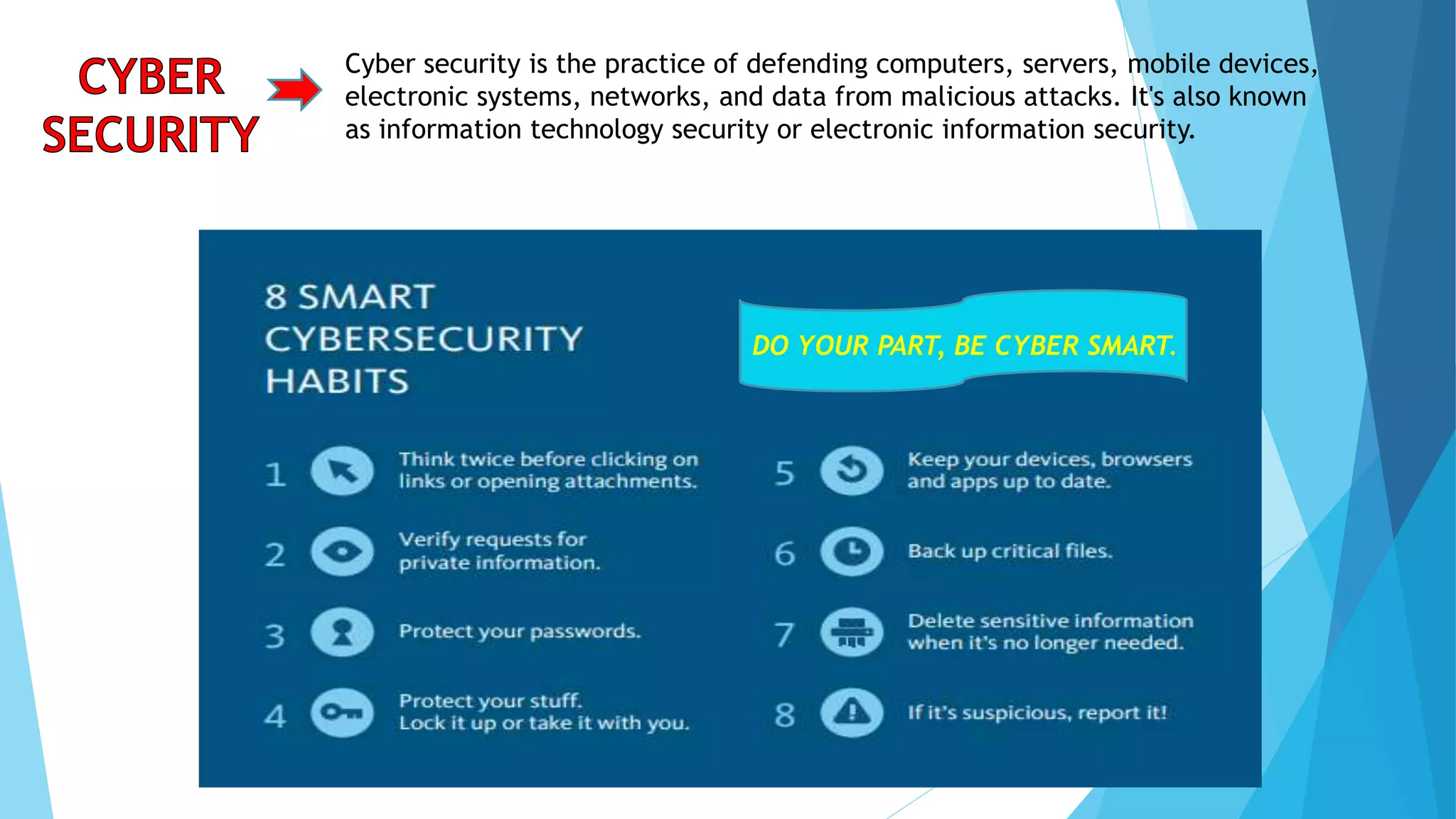 CYBER SECURITY

Cyber security is the practice of defending computers, servers, mobile devices, electronic systems, networks, and data from malicious attacks. It's also known as information technology security or electronic information security.

8 SMART CYBERSECURITY HABITS

DO YOUR PART, BE CYBER SMART.

1 Think twice before clicking on links or opening attachments.

2 Verify requests for private information.

3 Protect your passwords.

4 Protect your stuff. Lock it up or take it with you.

5 Keep your devices, browsers and apps up to date.

6 Back up critical files.

7 Delete sensitive information when it's no longer needed.

8 If it's suspicious, report it!